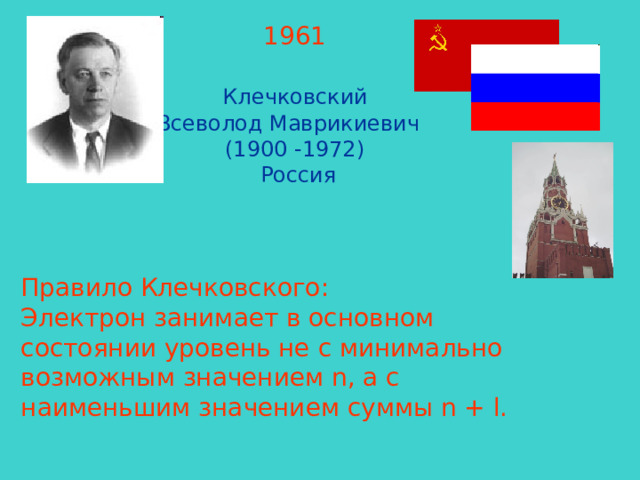 1961

Клечковский
Всеволод Маврикиевич
(1900 -1972)
Россия

Правило Клечковского:
Электрон занимает в основном состоянии уровень не с минимально возможным значением n, а с наименьшим значением суммы n + l.